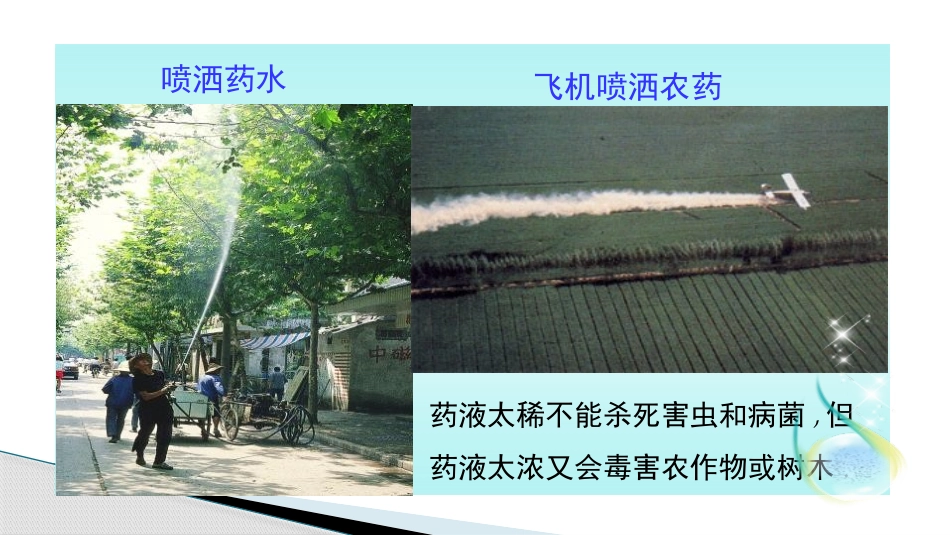 喷洒药水

飞机喷洒农药

药液太稀不能杀死害虫和病菌，但药液太浓又会毒害农作物或树木